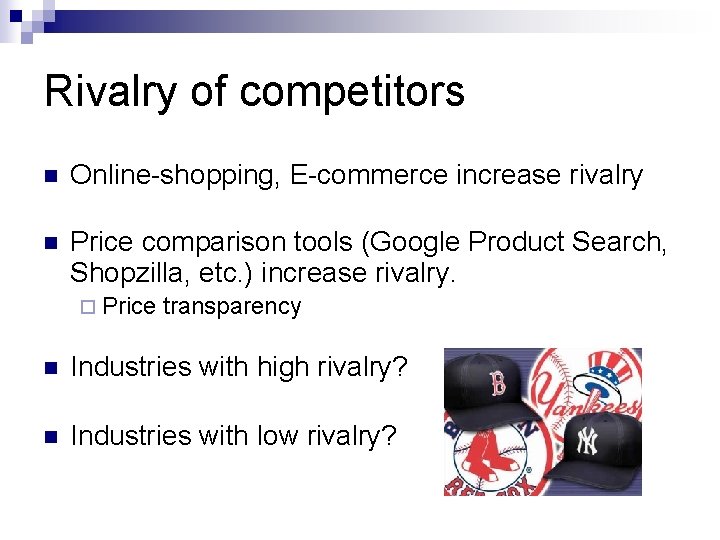 Rivalry of competitors

Online-shopping, E-commerce increase rivalry

Price comparison tools (Google Product Search, Shopzilla, etc.) increase rivalry.

Price transparency

Industries with high rivalry?

Industries with low rivalry?

B

Yankees

NY

RED SOX